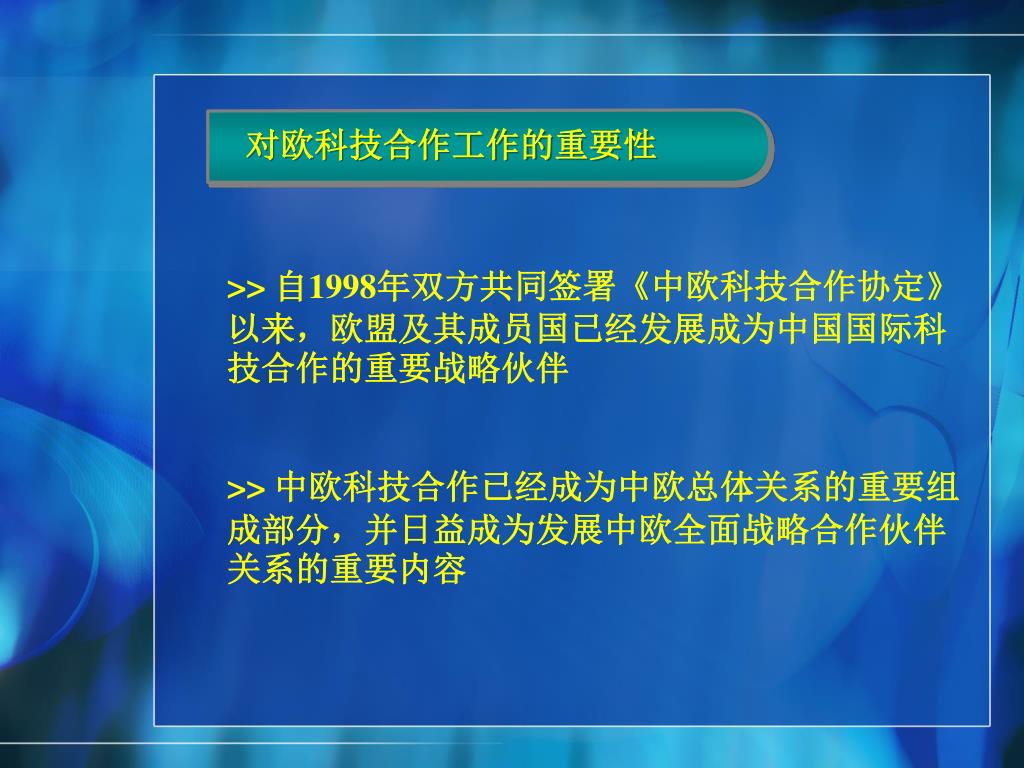 对欧科技合作工作的重要性

>> 自1998年双方共同签署《中欧科技合作协定》以来，欧盟及其成员国已经发展成为中国国际科技合作的重要战略伙伴

>> 中欧科技合作已经成为中欧总体关系的重要组成部分，并日益成为发展中欧全面战略合作伙伴关系的重要内容